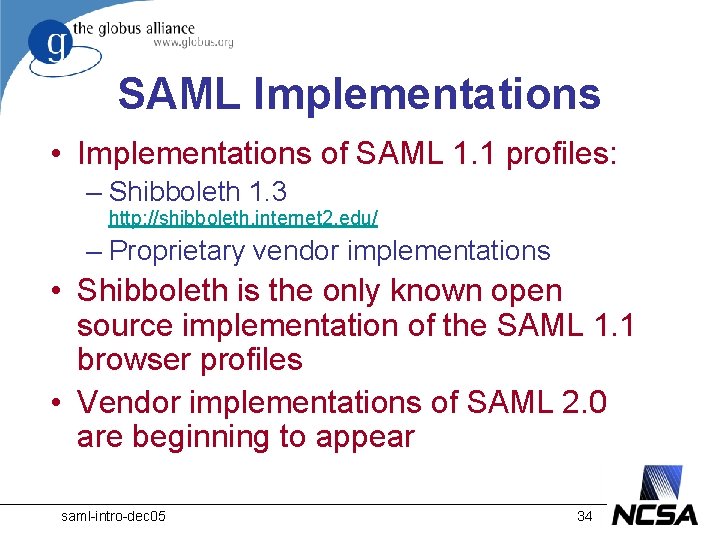 g the globus alliance
www.globus.org

SAML Implementations

• Implementations of SAML 1.1 profiles:
– Shibboleth 1.3
http://shibboleth.internet2.edu/
– Proprietary vendor implementations
• Shibboleth is the only known open source implementation of the SAML 1.1 browser profiles
• Vendor implementations of SAML 2.0 are beginning to appear

saml-intro-dec05
34
NCSA